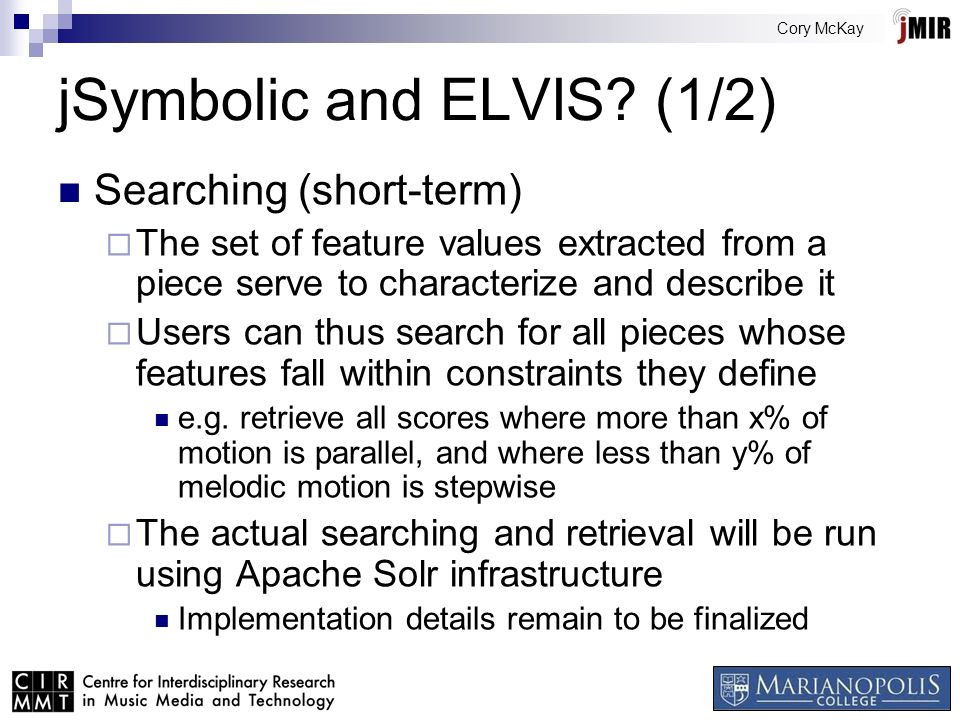 Cory McKay

jMIR

jSymbolic and ELVIS? (1/2)

Searching (short-term)

The set of feature values extracted from a piece serve to characterize and describe it

Users can thus search for all pieces whose features fall within constraints they define

e.g. retrieve all scores where more than x% of motion is parallel, and where less than y% of melodic motion is stepwise

The actual searching and retrieval will be run using Apache Solr infrastructure

Implementation details remain to be finalized

CIR MMT Centre for Interdisciplinary Research in Music Media and Technology

MARIANOPOLIS COLLEGE